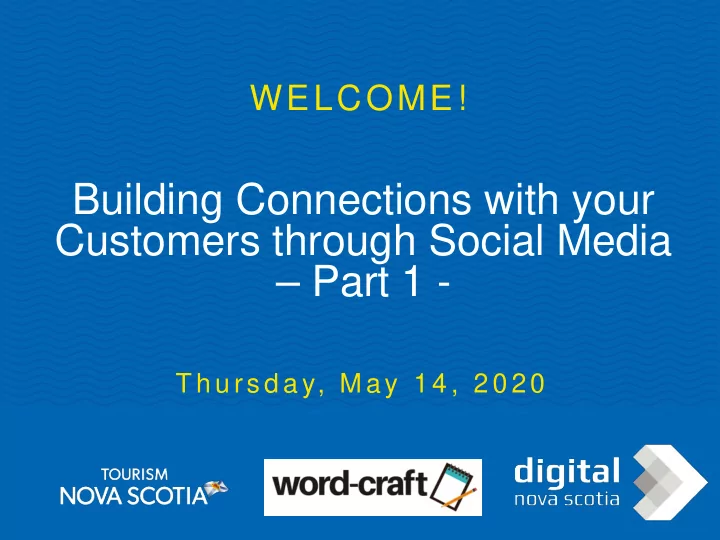 WELCOME!

Building Connections with your Customers through Social Media – Part 1 -

Thursday, May 14, 2020

TOURISM
NOVA SCOTIA

word-craft

digital
nova scotia